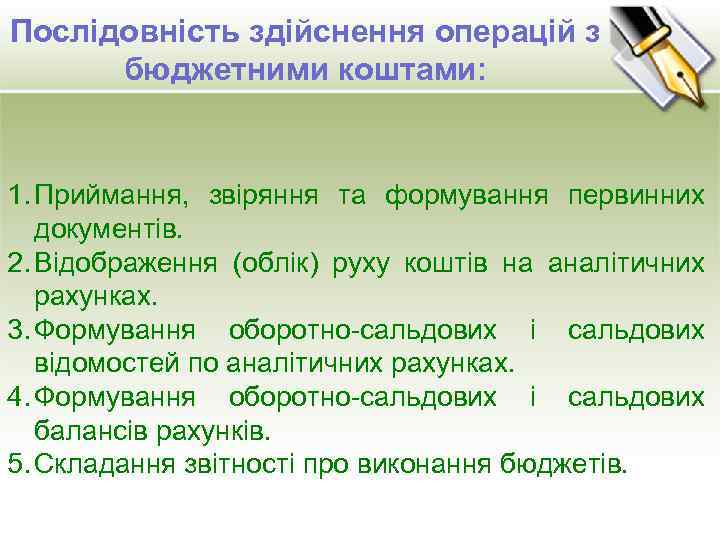 Послідовність здійснення операцій з бюджетними коштами:

1. Приймання, звіряння та формування первинних документів.
2. Відображення (облік) руху коштів на аналітичних рахунках.
3. Формування оборотно-сальдових і сальдових відомостей по аналітичних рахунках.
4. Формування оборотно-сальдових і сальдових балансів рахунків.
5. Складання звітності про виконання бюджетів.